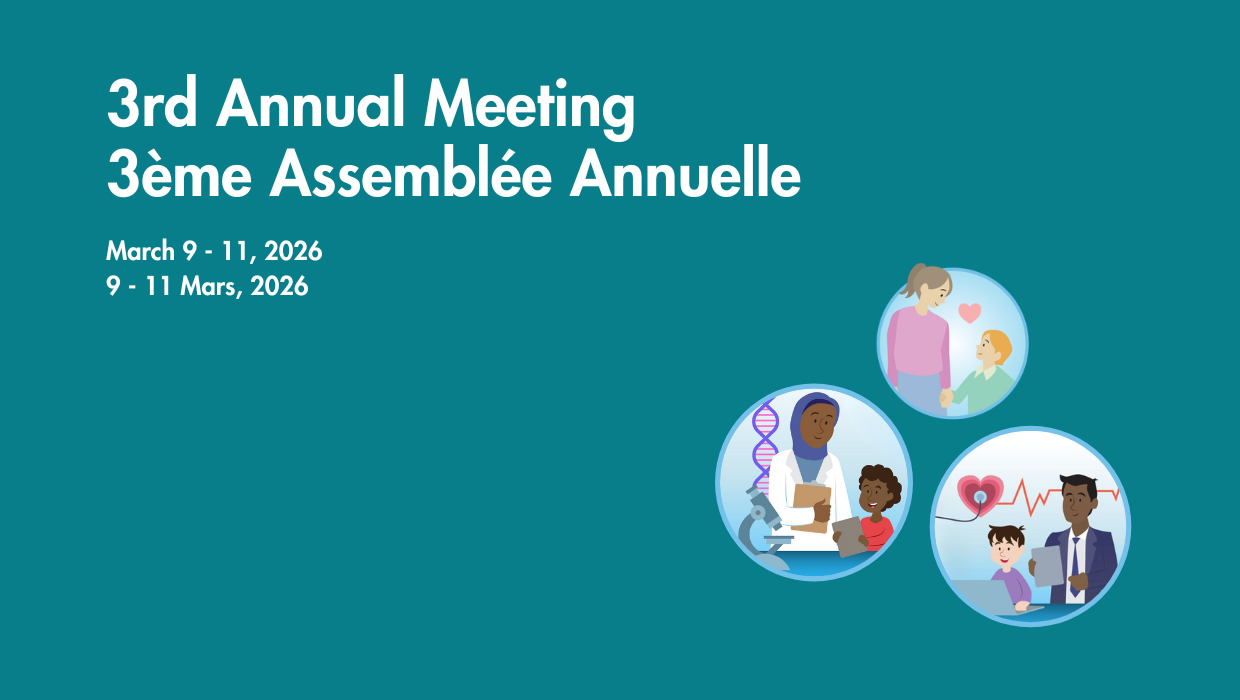 3rd Annual Meeting
3ème Assemblée Annuelle

March 9 - 11, 2026
9 - 11 Mars, 2026